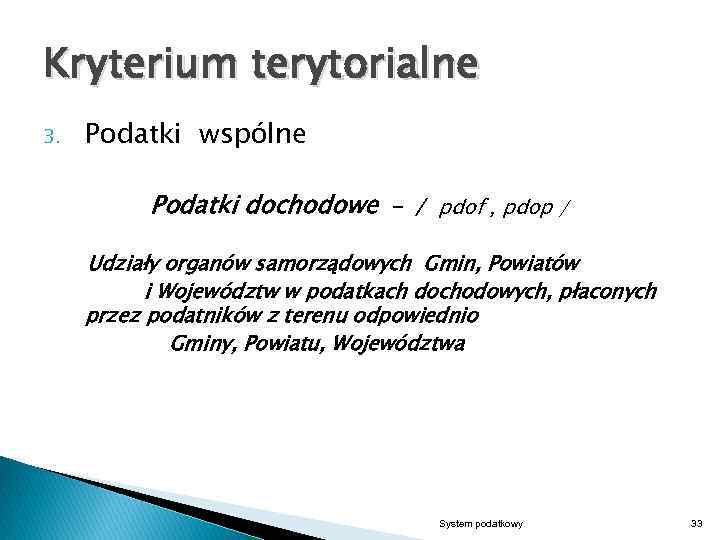 Kryterium terytorialne

3. Podatki wspólne

Podatki dochodowe - / pdof , pdop /

Udziały organów samorządowych Gmin, Powiatów i Województw w podatkach dochodowych, płaconych przez podatników z terenu odpowiednio Gminy, Powiatu, Województwa

System podatkowy

33